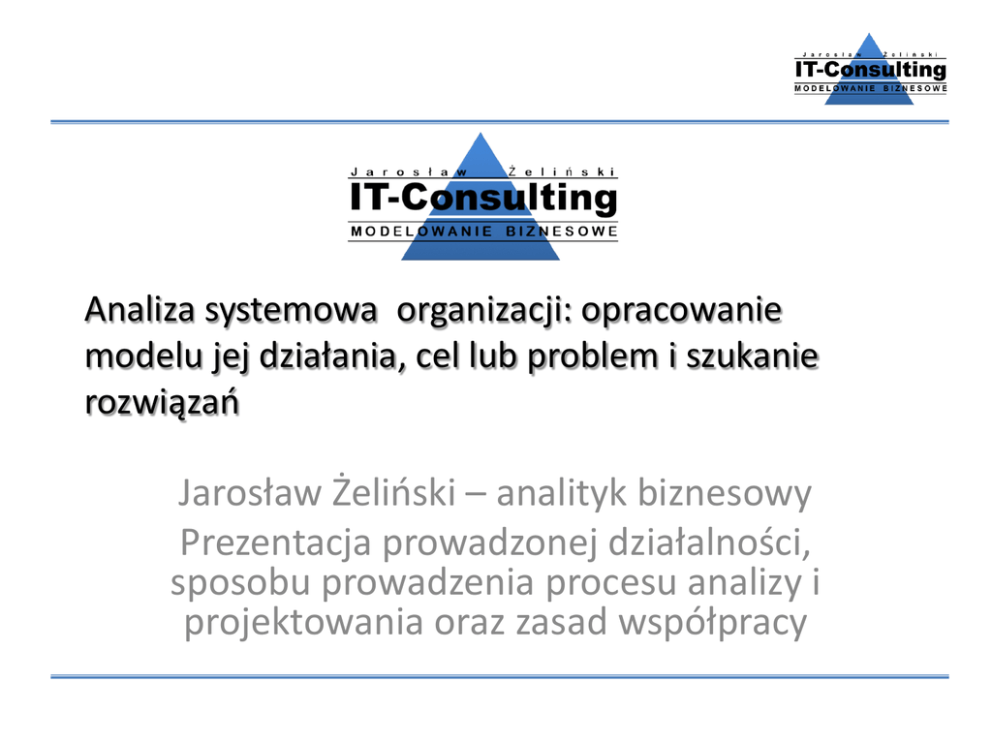 Jarosław Żeliński
IT-Consulting
MODELOWANIE BIZNESOWE

Jarosław Żeliński
IT-Consulting
MODELOWANIE BIZNESOWE

Analiza systemowa organizacji: opracowanie modelu jej działania, cel lub problem i szukanie rozwiązań

Jarosław Żeliński – analityk biznesowy
Prezentacja prowadzonej działalności, sposobu prowadzenia procesu analizy i projektowania oraz zasad współpracy